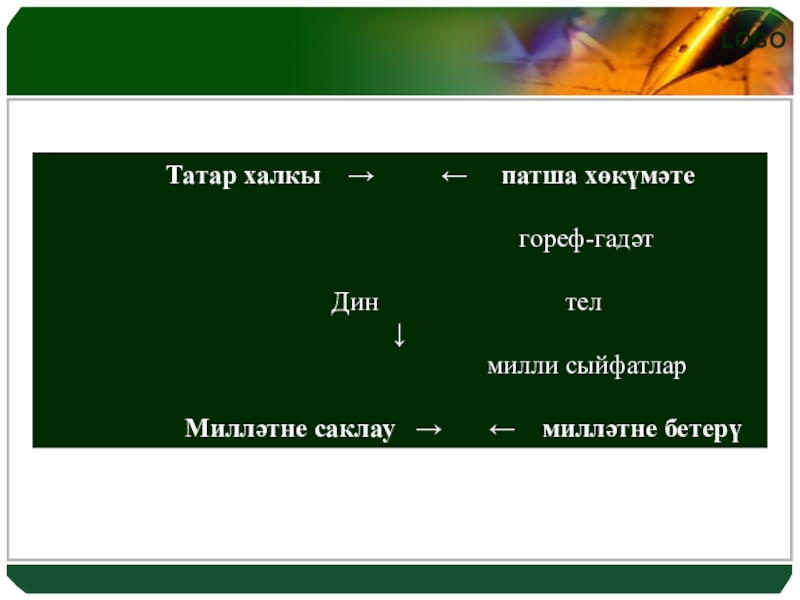 LOGO

Татар халкы → ← патша хөкүмәте

гореф-гадәт

Дин тел
↓
милли сыйфатлар

Милләтне саклау → ← милләтне бетерү